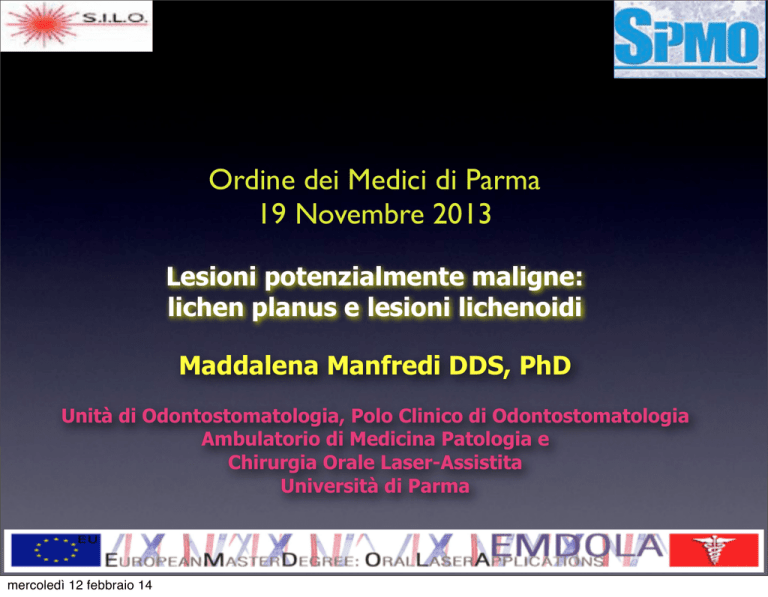 S.I.L.O.

SIPMO

Ordine dei Medici di Parma
19 Novembre 2013

Lesioni potenzialmente maligne:
lichen planus e lesioni lichenoidi

Maddalena Manfredi DDS, PhD

Unità di Odontostomatologia, Polo Clinico di Odontostomatologia
Ambulatorio di Medicina Patologia e
Chirurgia Orale Laser-Assistita
Università di Parma

EU

EMDOLA

EUROPEAN MASTER DEGREE: ORAL LASER APPLICATIONS

mercoledì 12 febbraio 14